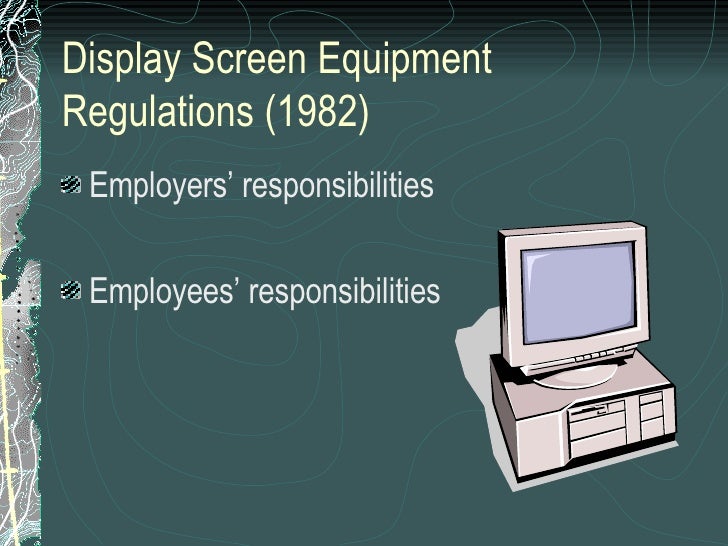 Display Screen Equipment Regulations (1982)

Employers’ responsibilities

Employees’ responsibilities